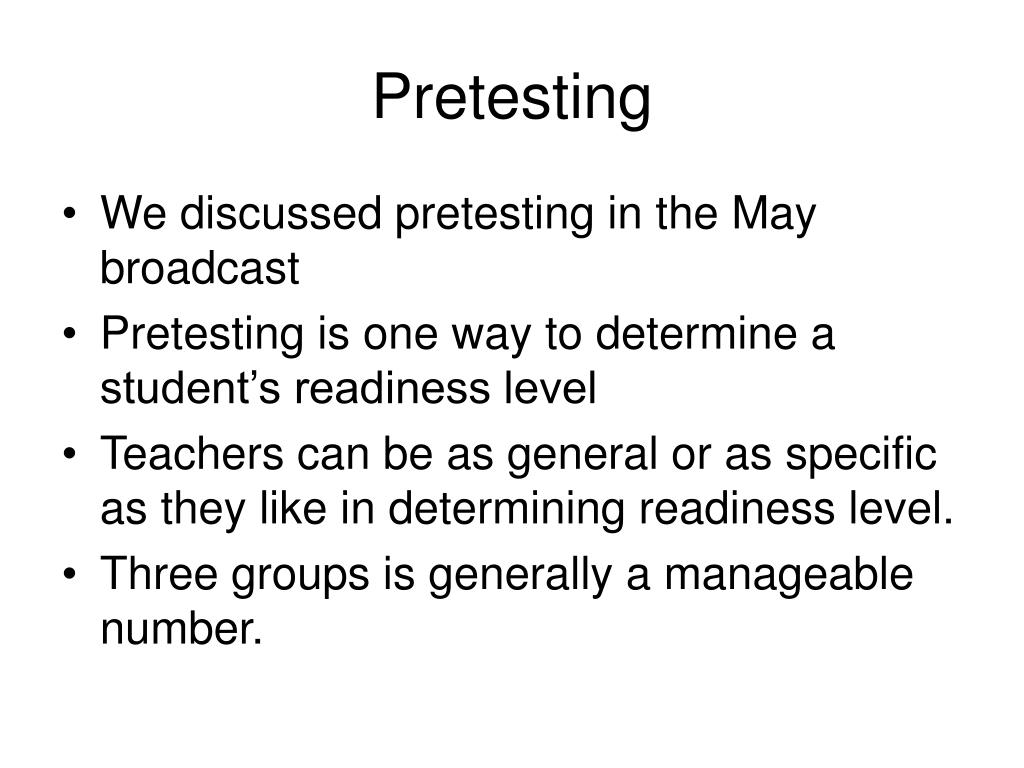 Pretesting

• We discussed pretesting in the May broadcast
• Pretesting is one way to determine a student's readiness level
• Teachers can be as general or as specific as they like in determining readiness level.
• Three groups is generally a manageable number.